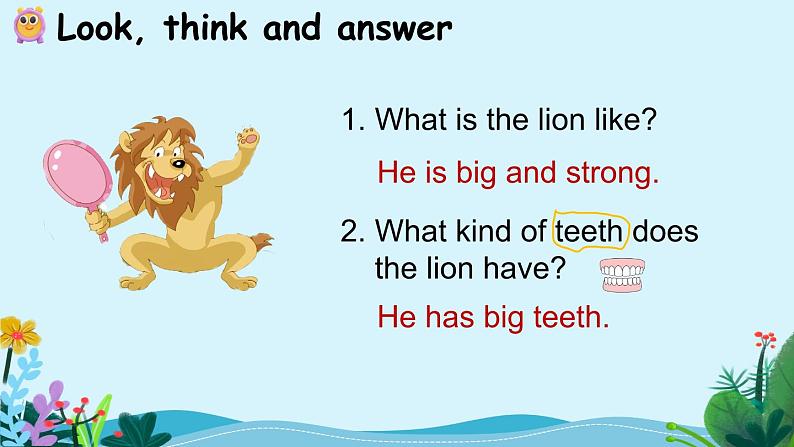 Look, think and answer

1. What is the lion like?

He is big and strong.

2. What kind of teeth does the lion have?

He has big teeth.